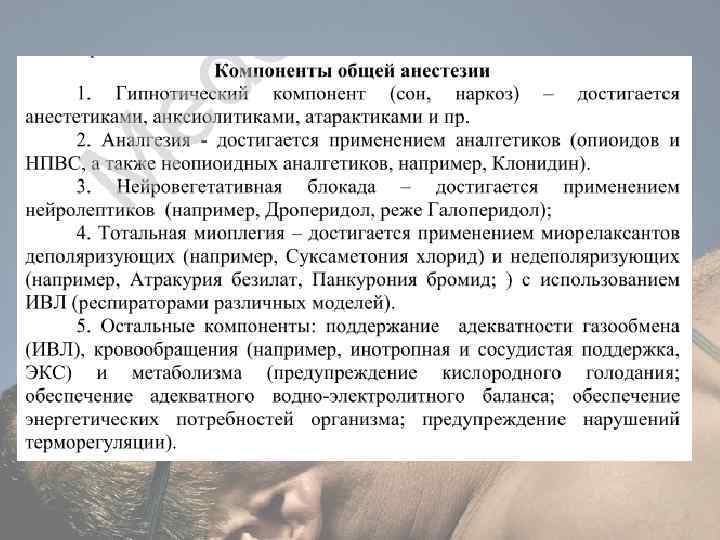 Компоненты общей анестезии

1. Гипнотический компонент (сон, наркоз) – достигается анестетиками, анксиолитиками, атарактиками и пр.

2. Аналгезия - достигается применением аналгетиков (опиоидов и НПВС, а также неопиоидных аналгетиков, например, Клонидин).

3. Нейровегетативная блокада – достигается применением нейролептиков (например, Дроперидол, реже Галоперидол);

4. Тотальная миоплегия – достигается применением миорелаксантов деполяризующих (например, Суксаметония хлорид) и недеполяризующих (например, Атракурия безилат, Панкурония бромид; ) с использованием ИВЛ (респираторами различных моделей).

5. Остальные компоненты: поддержание адекватности газообмена (ИВЛ), кровообращения (например, инотропная и сосудистая поддержка, ЭКС) и метаболизма (предупреждение кислородного голодания; обеспечение адекватного водно-электролитного баланса; обеспечение энергетических потребностей организма; предупреждение нарушений терморегуляции).